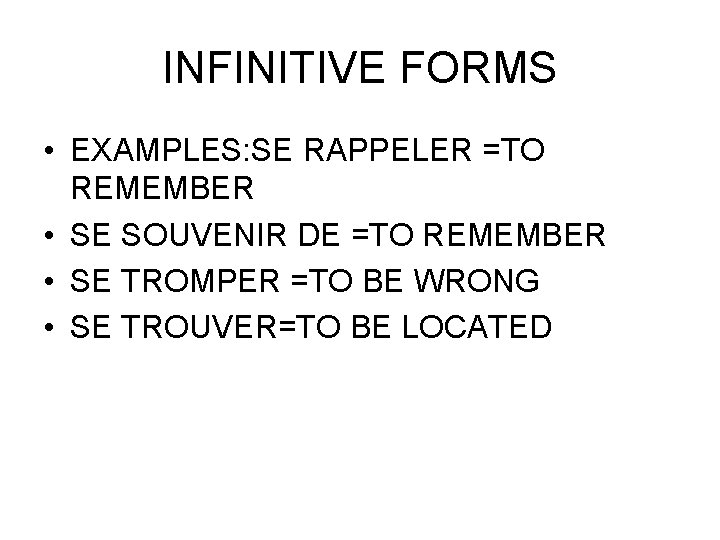 INFINITIVE FORMS

• EXAMPLES:SE RAPPELER =TO REMEMBER
• SE SOUVENIR DE =TO REMEMBER
• SE TROMPER =TO BE WRONG
• SE TROUVER=TO BE LOCATED